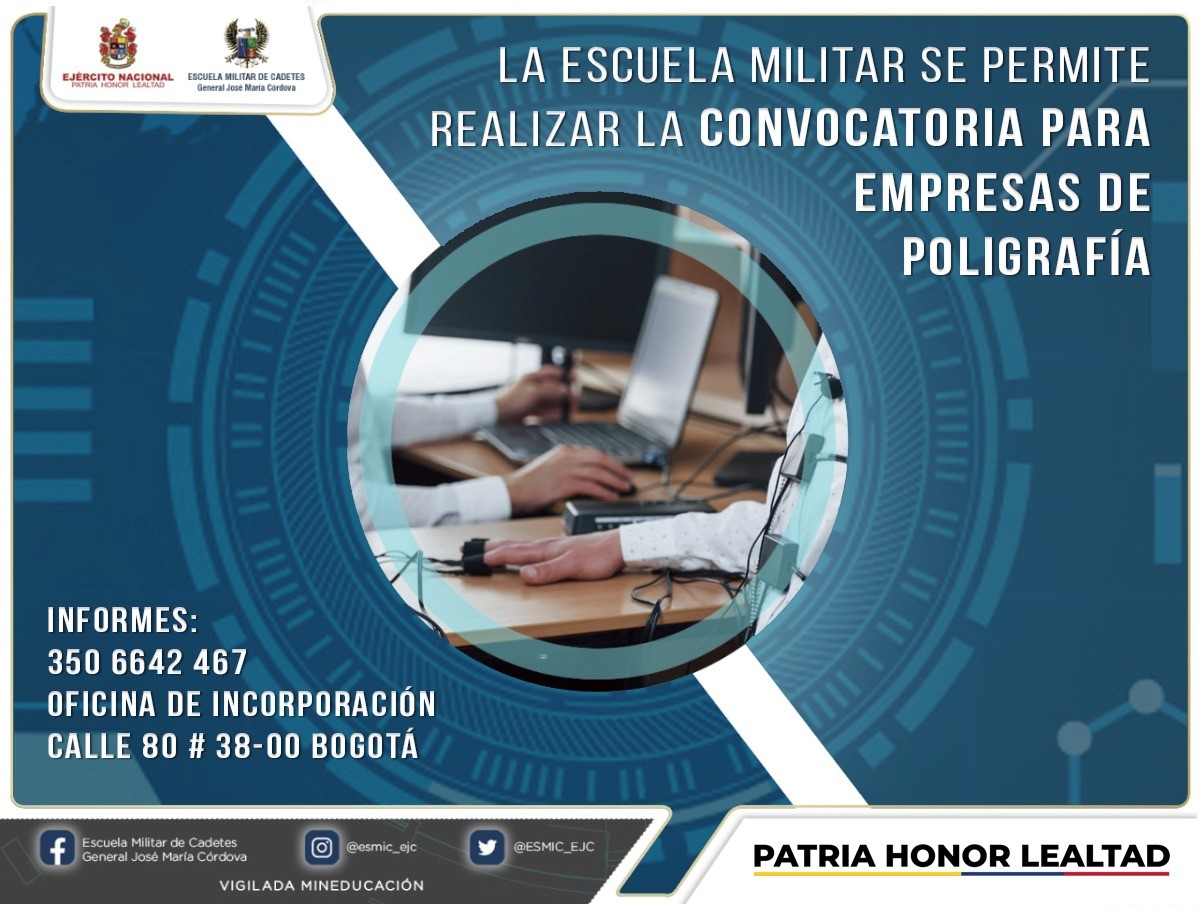 EJÉRCITO NACIONAL
PATRIA HONOR LEALTAD

ESCUELA MILITAR DE CADETES
General José María Córdova

LA ESCUELA MILITAR SE PERMITE REALIZAR LA CONVOCATORIA PARA EMPRESAS DE POLIGRAFÍA

INFORMES:
350 6642 467
OFICINA DE INCORPORACIÓN
CALLE 80 # 38-00 BOGOTÁ

Escuela Militar de Cadetes General José María Córdova

@esmic_ejc

@ESMIC_EJC

VIGILADA MINEDUCACIÓN

PATRIA HONOR LEALTAD